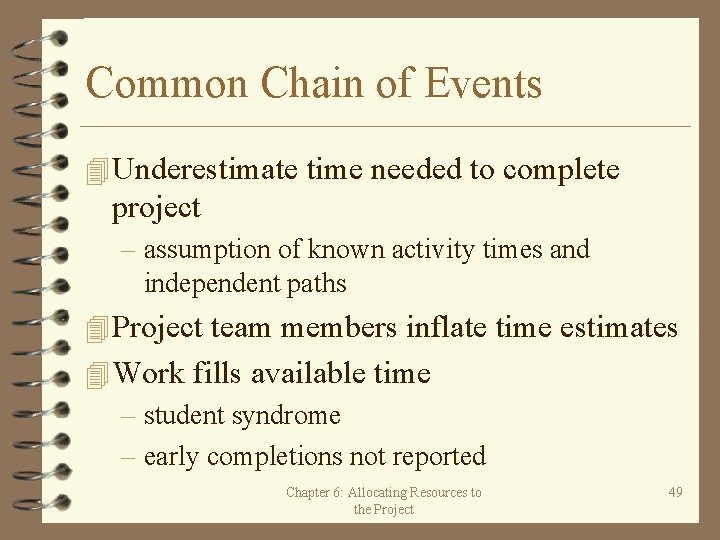 Common Chain of Events

Underestimate time needed to complete project

– assumption of known activity times and independent paths

Project team members inflate time estimates

Work fills available time

– student syndrome

– early completions not reported

Chapter 6: Allocating Resources to the Project

49